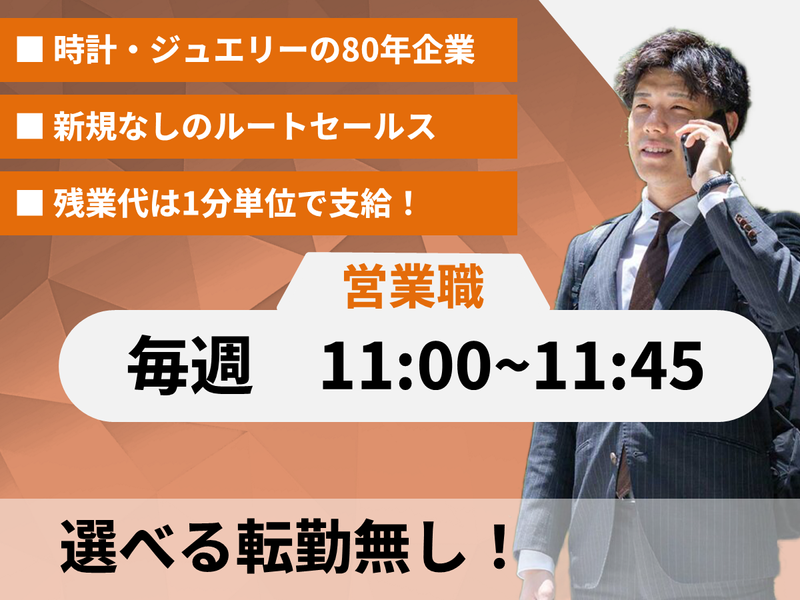 ■ 時計・ジュエリーの80年企業

■ 新規なしのルートセールス

■ 残業代は1分単位で支給！

営業職

毎週　11:00~11:45

選べる転勤無し！